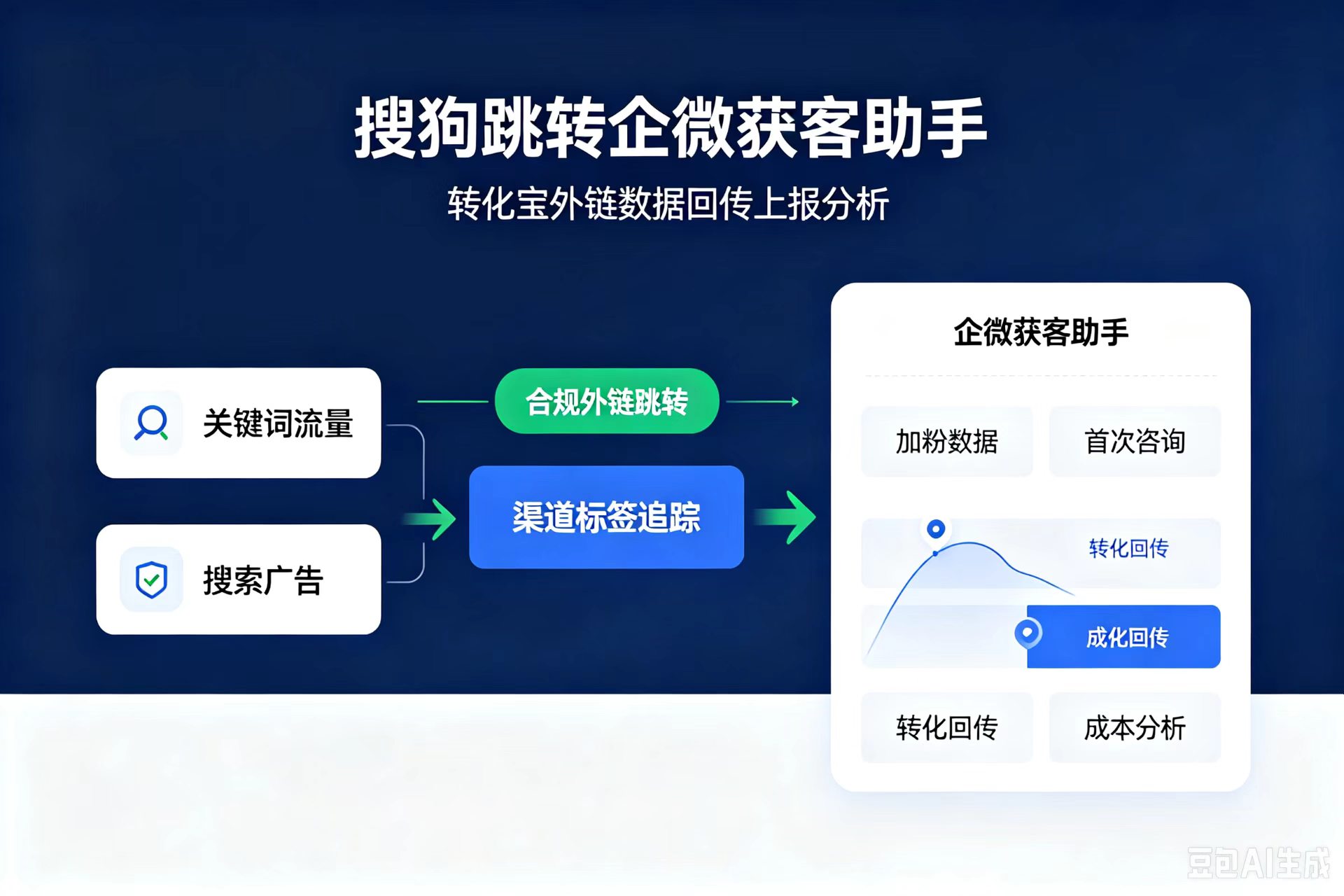 搜狗跳转企微获客助手

转化宝外链数据回传上报分析

关键词流量

搜索广告

合规外链跳转

渠道标签追踪

企微获客助手

加粉数据

首次咨询

转化回传

成化回传

转化回传

成本分析

豆包AI生成